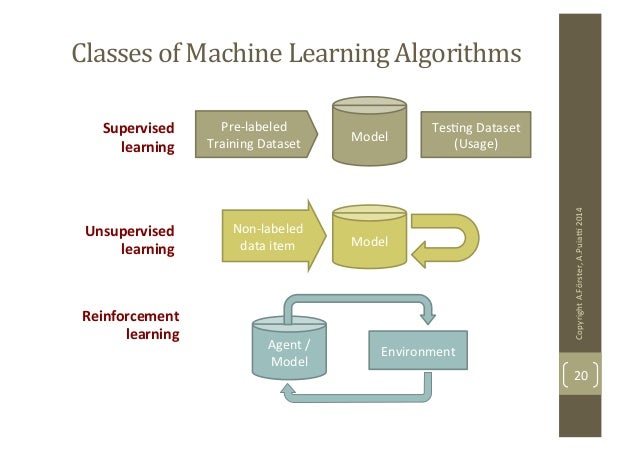 Classes of Machine Learning Algorithms

Supervised learning

Pre-labeled Training Dataset

Model

Testing Dataset (Usage)

Unsupervised learning

Non-labeled data item

Model

Reinforcement learning

Agent / Model

Environment

Copyright A.Förster, A.Puiatti 2014

20